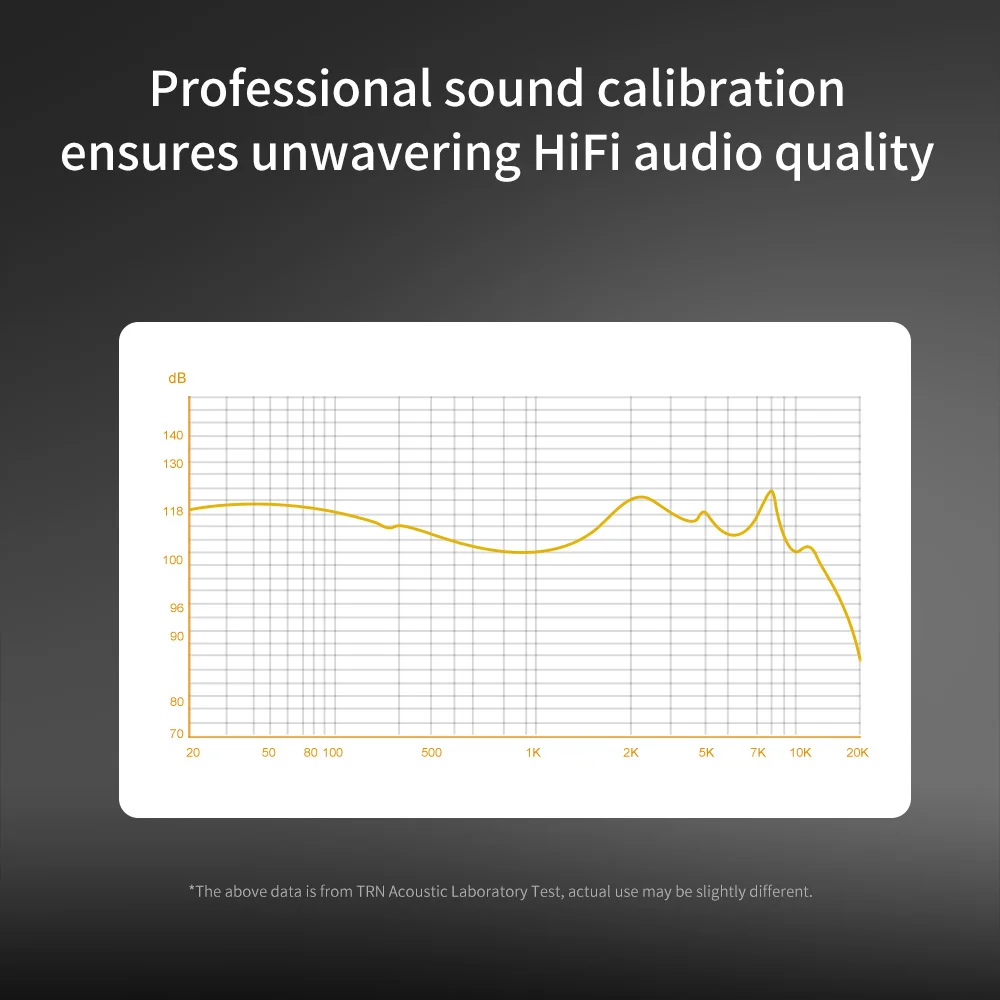 Professional sound calibration ensures unwavering HiFi audio quality

dB

140
130
118
100
96
90
80
70

20 50 80 100 500 1K 2K 5K 7K 10K 20K

*The above data is from TRN Acoustic Laboratory Test, actual use may be slightly different.